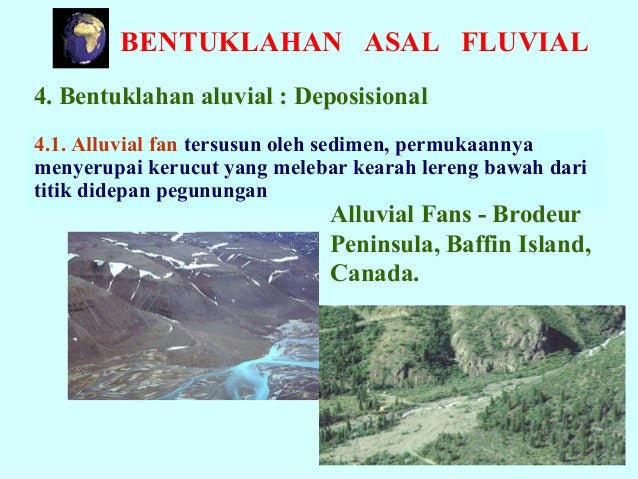 BENTUKLAHAN ASAL FLUVIAL

4. Bentuklahan aluvial : Deposisional

4.1. Alluvial fan tersusun oleh sedimen, permukaannya menyerupai kerucut yang melebar kearah lereng bawah dari titik didepan pegunungan

Alluvial Fans - Brodeur Peninsula, Baffin Island, Canada.